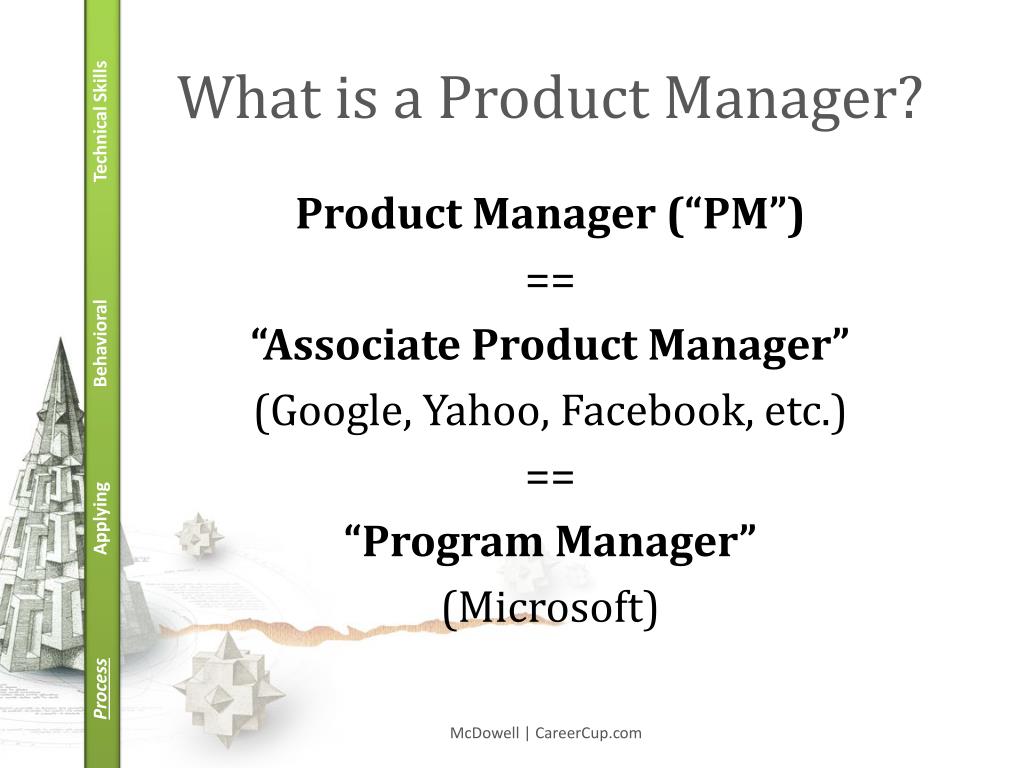 Technical Skills

Behavioral

Applying

Process

What is a Product Manager?

Product Manager (“PM”)

==

“Associate Product Manager”

(Google, Yahoo, Facebook, etc.)

==

“Program Manager”

(Microsoft)

McDowell | CareerCup.com